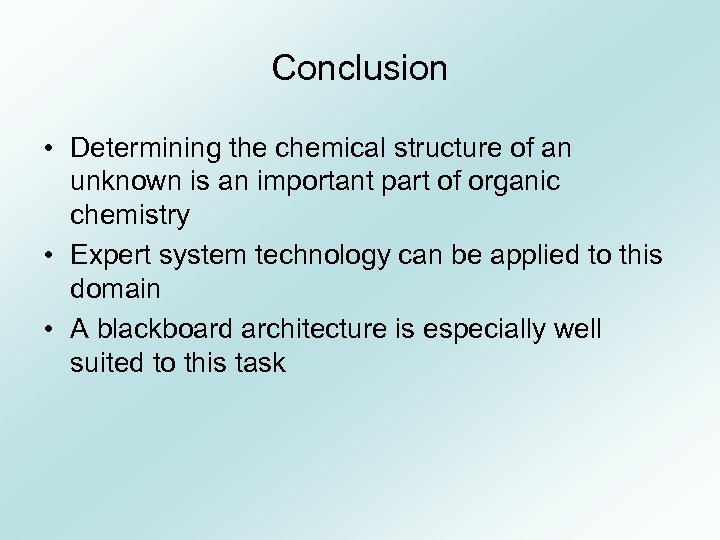 Conclusion

• Determining the chemical structure of an unknown is an important part of organic chemistry
• Expert system technology can be applied to this domain
• A blackboard architecture is especially well suited to this task